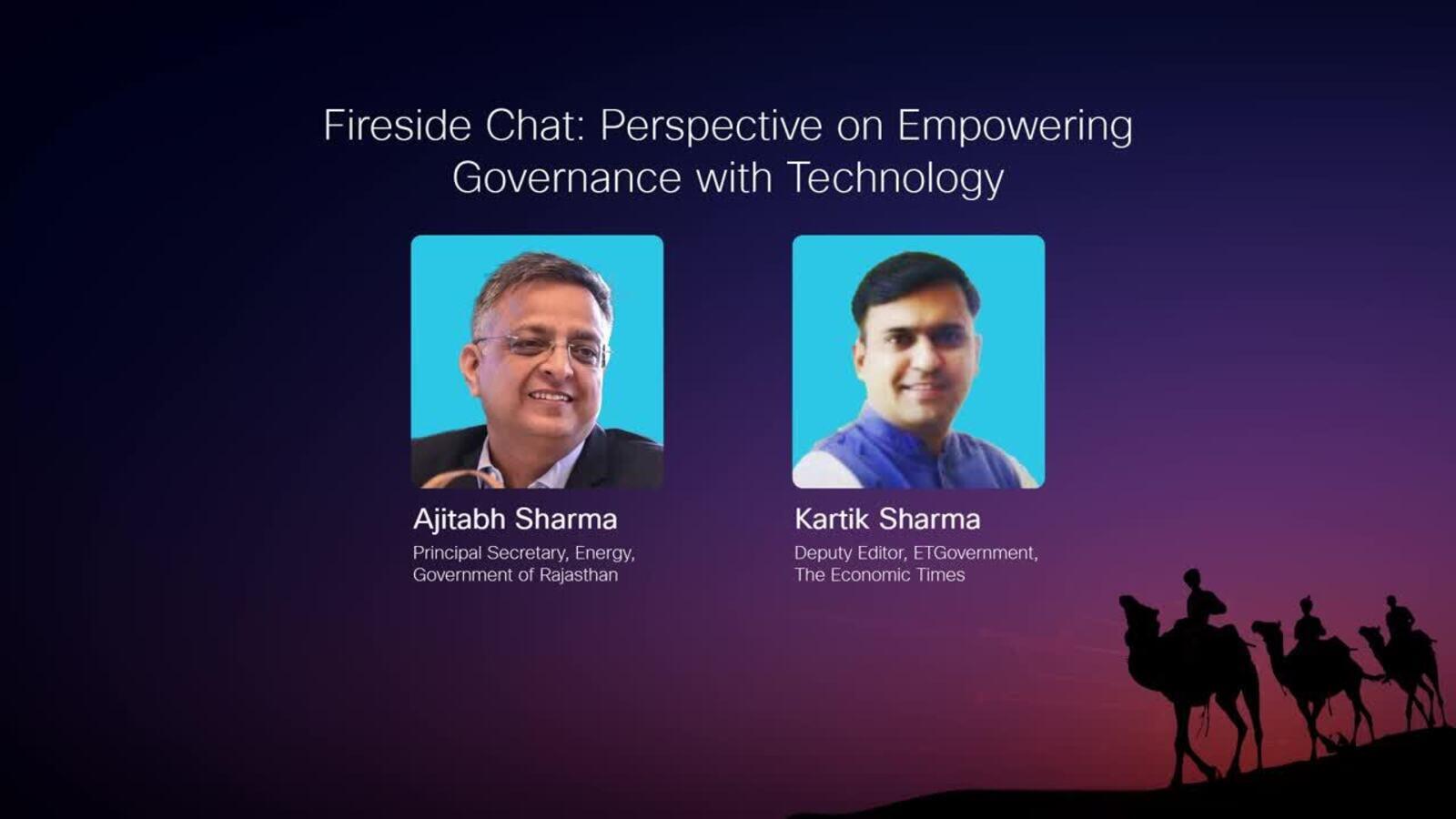 Fireside Chat: Perspective on Empowering Governance with Technology

Ajitabh Sharma
Principal Secretary, Energy, Government of Rajasthan

Kartik Sharma
Deputy Editor, ETGovernment, The Economic Times